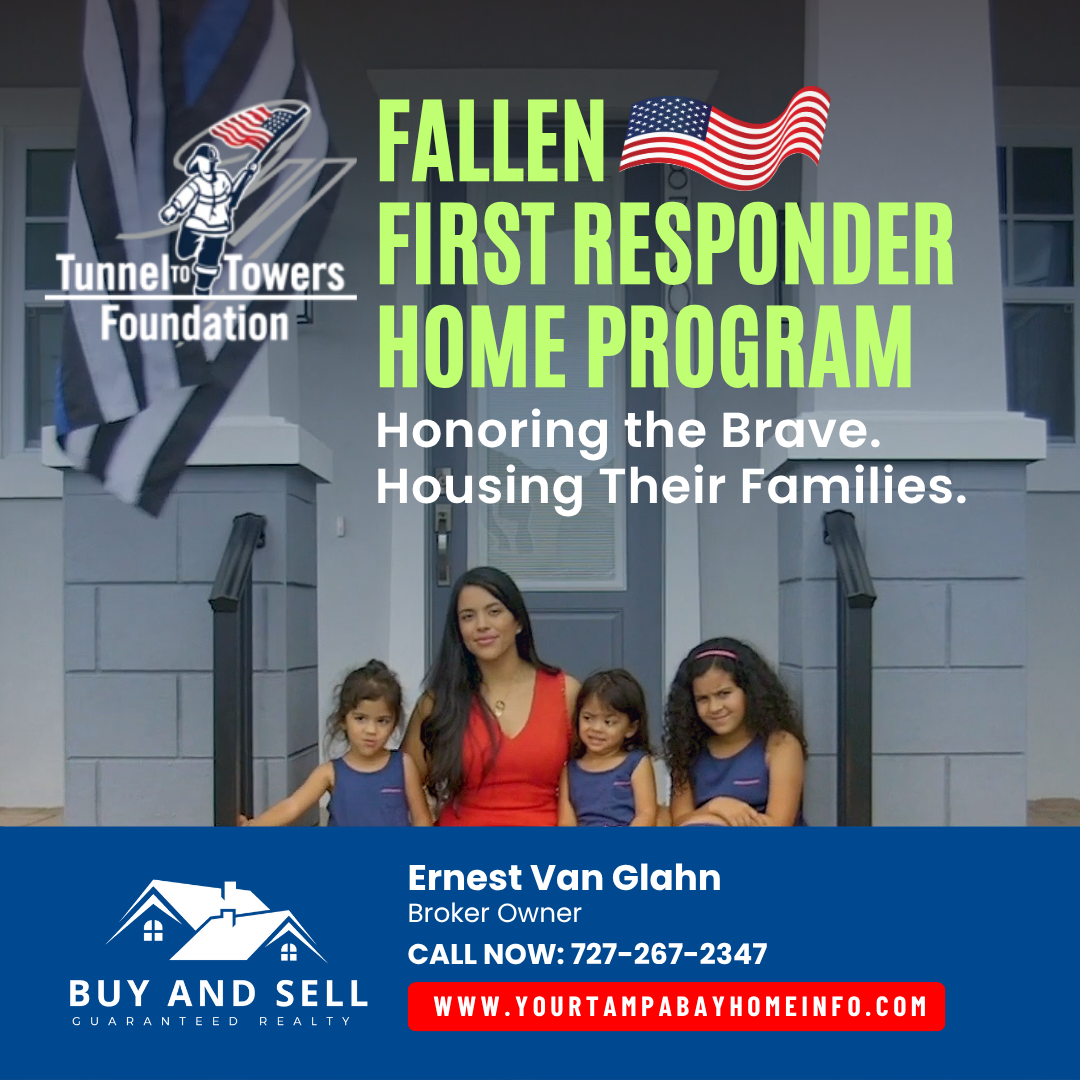 Tunnel TO Towers Foundation

FALLEN FIRST RESPONDER HOME PROGRAM

Honoring the Brave. Housing Their Families.

BUY AND SELL
GUARANTEED REALTY

Ernest Van Glahn
Broker Owner
CALL NOW: 727-267-2347
WWW.YOURTAMPABAYHOMEINFO.COM